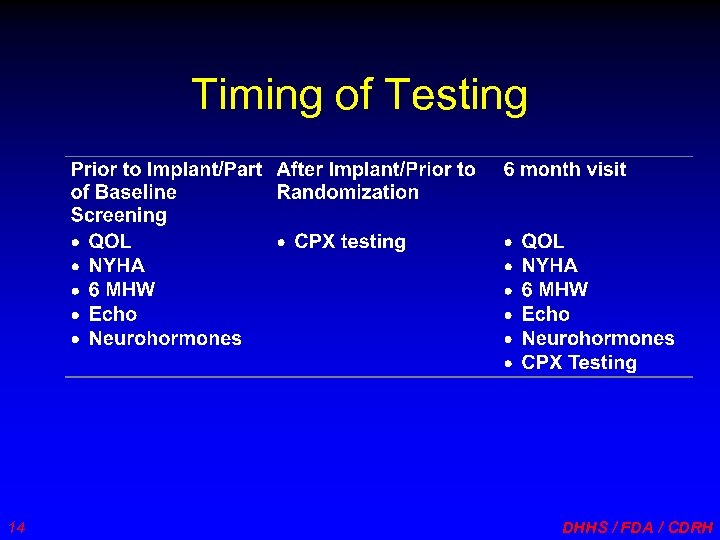 Timing of Testing

| Prior to Implant/Part of Baseline Screening | After Implant/Prior to Randomization | 6 month visit |
|---|---|---|
| • QOL<br>• NYHA<br>• 6 MHW<br>• Echo<br>• Neurohormones | • CPX testing | • QOL<br>• NYHA<br>• 6 MHW<br>• Echo<br>• Neurohormones<br>• CPX Testing |

14

DHHS / FDA / CDRH